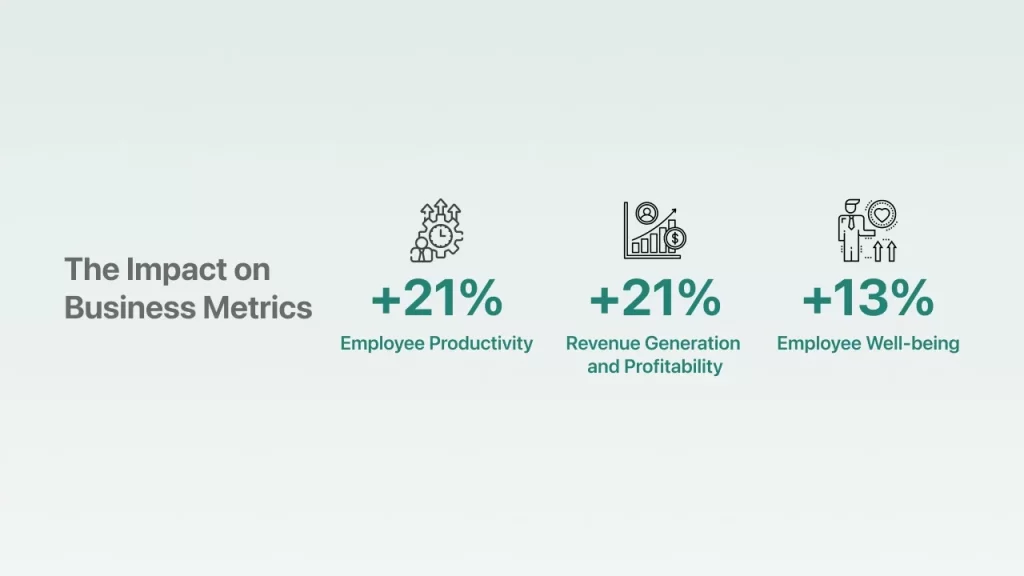 The Impact on Business Metrics

+21%
Employee Productivity

+21%
Revenue Generation and Profitability

+13%
Employee Well-being